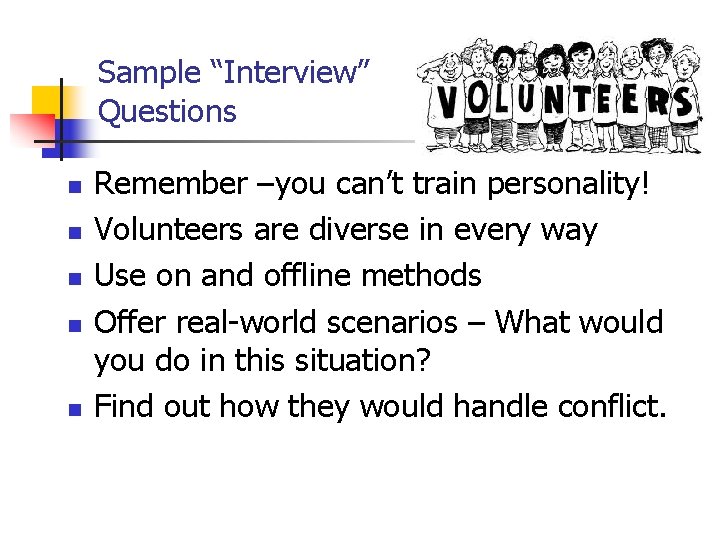 Sample “Interview” Questions

VOLUNTEERS

- Remember –you can’t train personality!
- Volunteers are diverse in every way
- Use on and offline methods
- Offer real-world scenarios – What would you do in this situation?
- Find out how they would handle conflict.